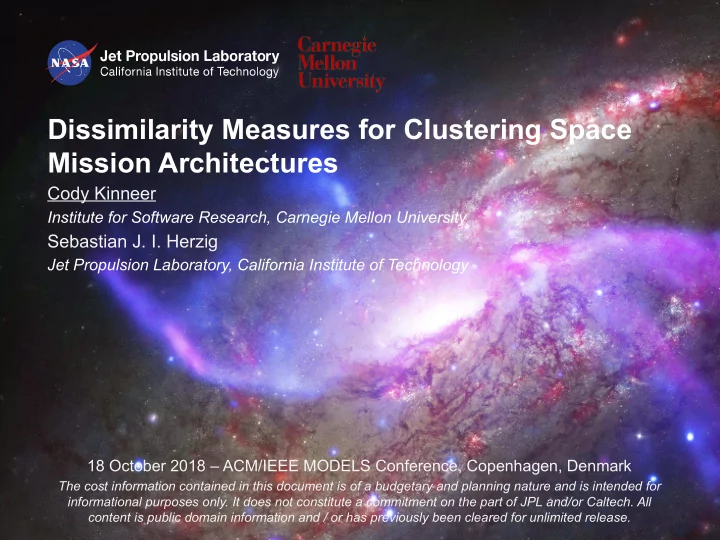 NASA
Jet Propulsion Laboratory
California Institute of Technology

Carnegie Mellon University

Dissimilarity Measures for Clustering Space Mission Architectures

Cody Kinneer
Institute for Software Research, Carnegie Mellon University
Sebastian J. I. Herzig
Jet Propulsion Laboratory, California Institute of Technology

18 October 2018 – ACM/IEEE MODELS Conference, Copenhagen, Denmark
The cost information contained in this document is of a budgetary and planning nature and is intended for informational purposes only. It does not constitute a commitment on the part of JPL and/or Caltech. All content is public domain information and / or has previously been cleared for unlimited release.